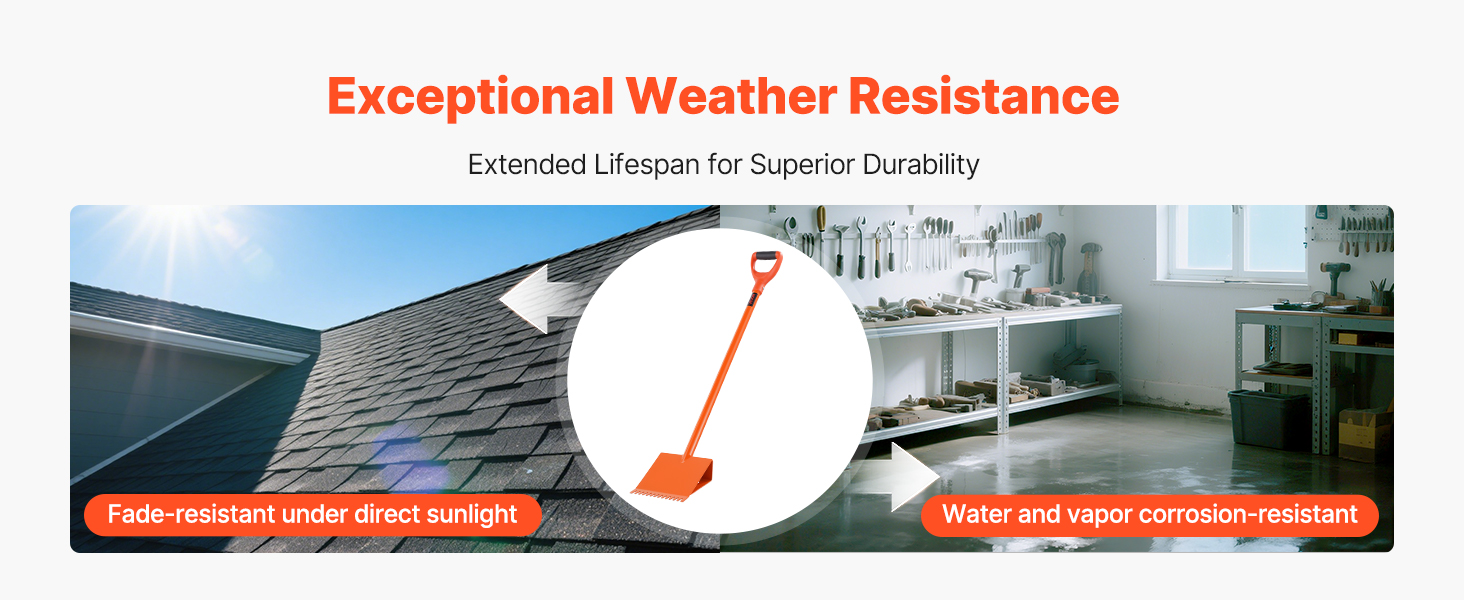 Exceptional Weather Resistance

Extended Lifespan for Superior Durability

Fade-resistant under direct sunlight

Water and vapor corrosion-resistant